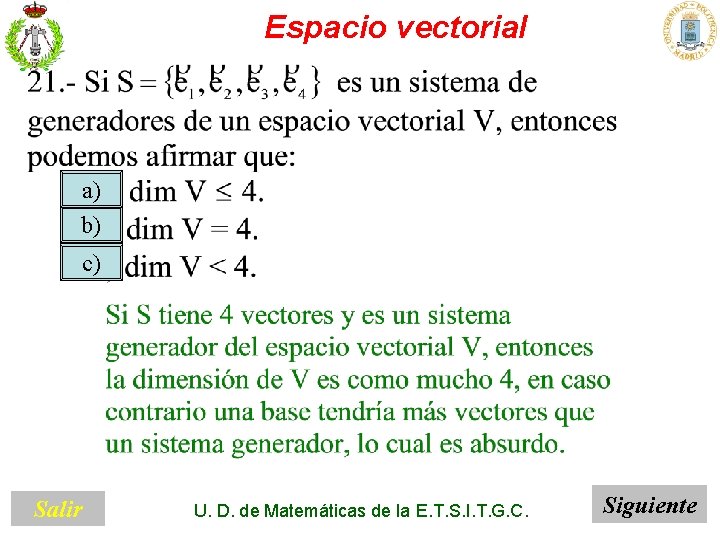 Espacio vectorial

21.- Si $S = \{\vec{e}_1, \vec{e}_2, \vec{e}_3, \vec{e}_4\}$ es un sistema de generadores de un espacio vectorial V, entonces podemos afirmar que:

a) dim V $\leq$ 4.
b) dim V = 4.
c) dim V < 4.

Si S tiene 4 vectores y es un sistema generador del espacio vectorial V, entonces la dimensión de V es como mucho 4, en caso contrario una base tendría más vectores que un sistema generador, lo cual es absurdo.

Salir

U. D. de Matemáticas de la E.T.S.I.T.G.C.

Siguiente